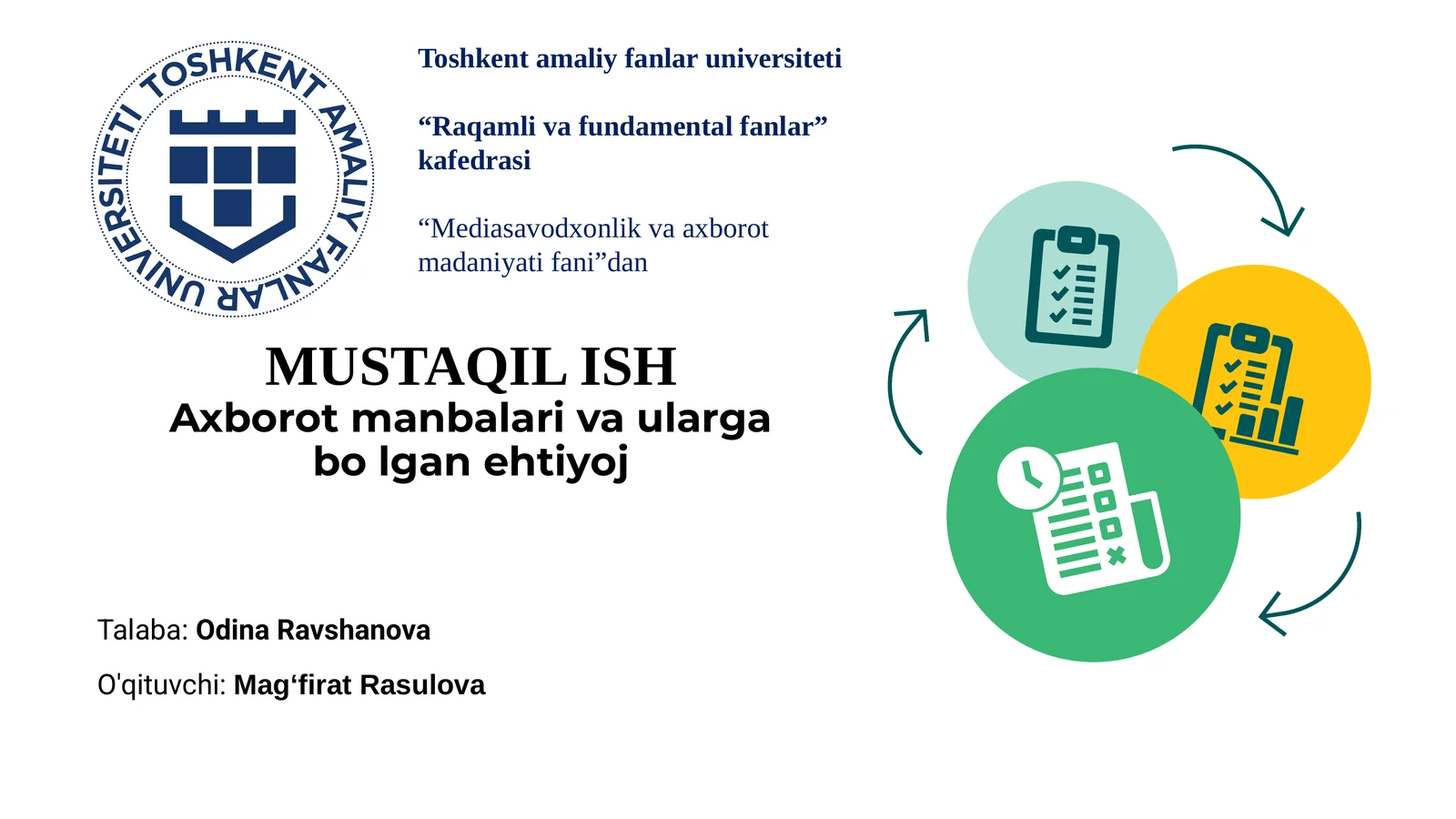 TOSHKENT AMALIY FANLAR UNIVERSITETI

Toshkent amaliy fanlar universiteti

“Raqamli va fundamental fanlar” kafedrasi

“Mediasavodxonlik va axborot madaniyati fani”dan

MUSTAQIL ISH
Axborot manbalari va ularga bo lgan ehtiyoj

Talaba: Odina Ravshanova

O'qituvchi: Mag‘firat Rasulova